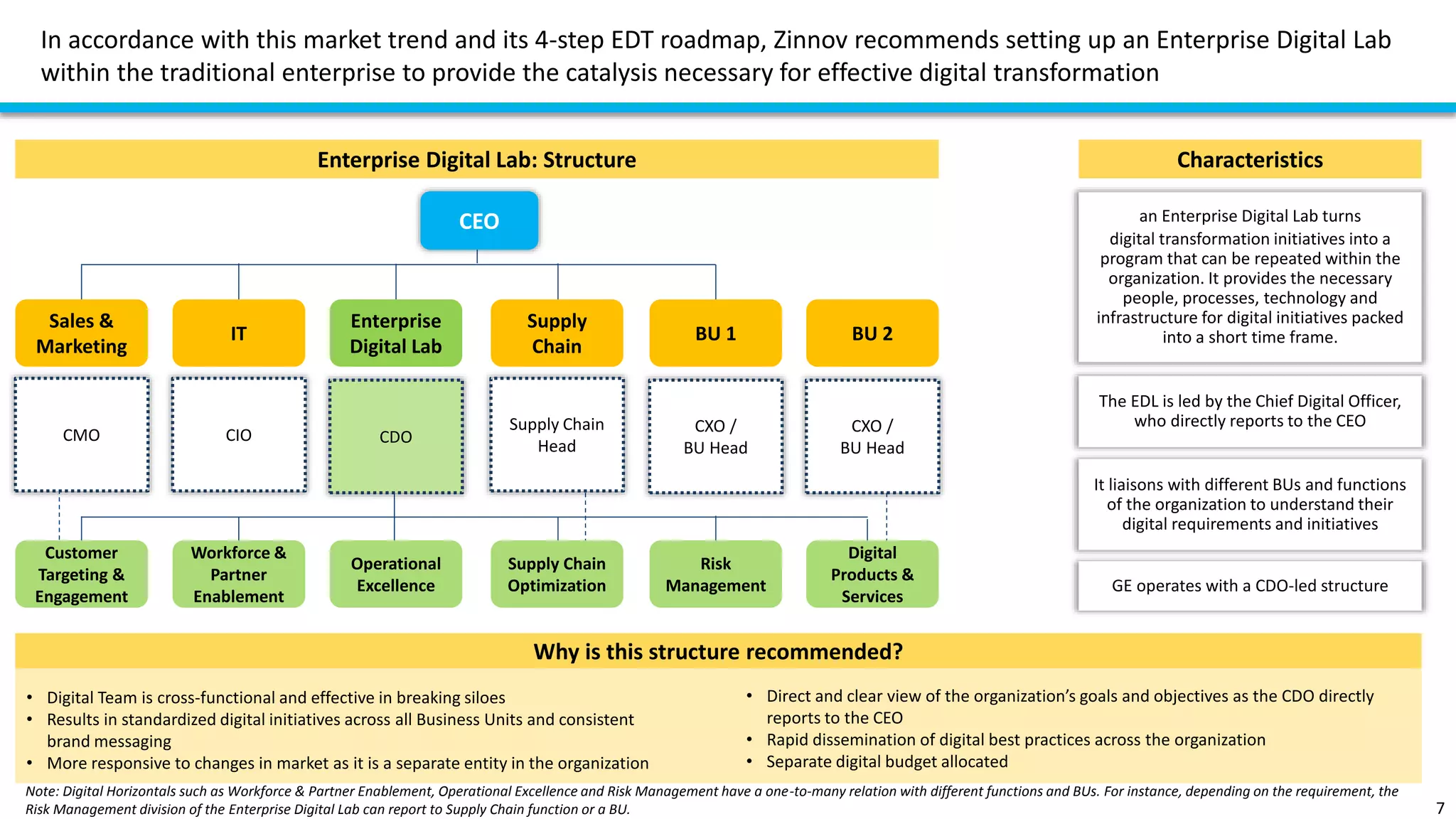 In accordance with this market trend and its 4-step EDT roadmap, Zinnov recommends setting up an Enterprise Digital Lab within the traditional enterprise to provide the catalysis necessary for effective digital transformation

Enterprise Digital Lab: Structure

CEO

Sales & Marketing

IT

Enterprise Digital Lab

Supply Chain

BU 1

BU 2

CMO

CIO

CDO

Supply Chain Head

CXO / BU Head

CXO / BU Head

Customer Targeting & Engagement

Workforce & Partner Enablement

Operational Excellence

Supply Chain Optimization

Risk Management

Digital Products & Services

Characteristics

an Enterprise Digital Lab turns digital transformation initiatives into a program that can be repeated within the organization. It provides the necessary people, processes, technology and infrastructure for digital initiatives packed into a short time frame.

The EDL is led by the Chief Digital Officer, who directly reports to the CEO

It liaisons with different BUs and functions of the organization to understand their digital requirements and initiatives

GE operates with a CDO-led structure

Why is this structure recommended?

• Digital Team is cross-functional and effective in breaking siloes
• Results in standardized digital initiatives across all Business Units and consistent brand messaging
• More responsive to changes in market as it is a separate entity in the organization

• Direct and clear view of the organization's goals and objectives as the CDO directly reports to the CEO
• Rapid dissemination of digital best practices across the organization
• Separate digital budget allocated

Note: Digital Horizontals such as Workforce & Partner Enablement, Operational Excellence and Risk Management have a one-to-many relation with different functions and BUs. For instance, depending on the requirement, the Risk Management division of the Enterprise Digital Lab can report to Supply Chain function or a BU.

7